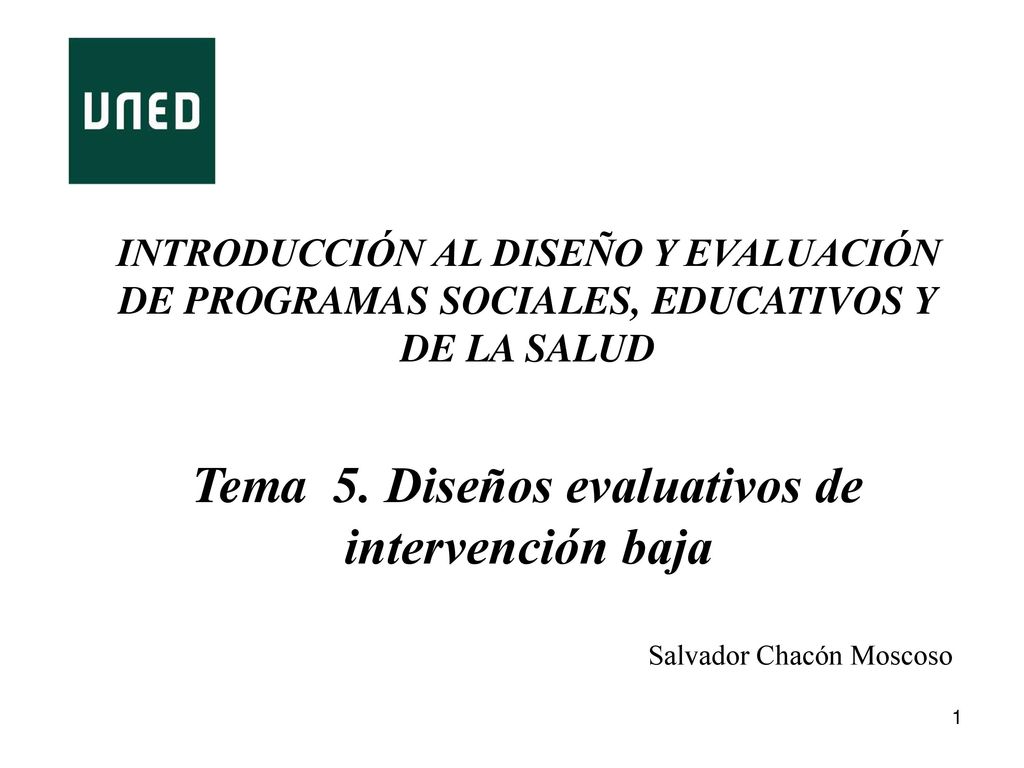 UNED

INTRODUCCIÓN AL DISEÑO Y EVALUACIÓN DE PROGRAMAS SOCIALES, EDUCATIVOS Y DE LA SALUD

Tema 5. Diseños evaluativos de intervención baja

Salvador Chacón Moscoso

1